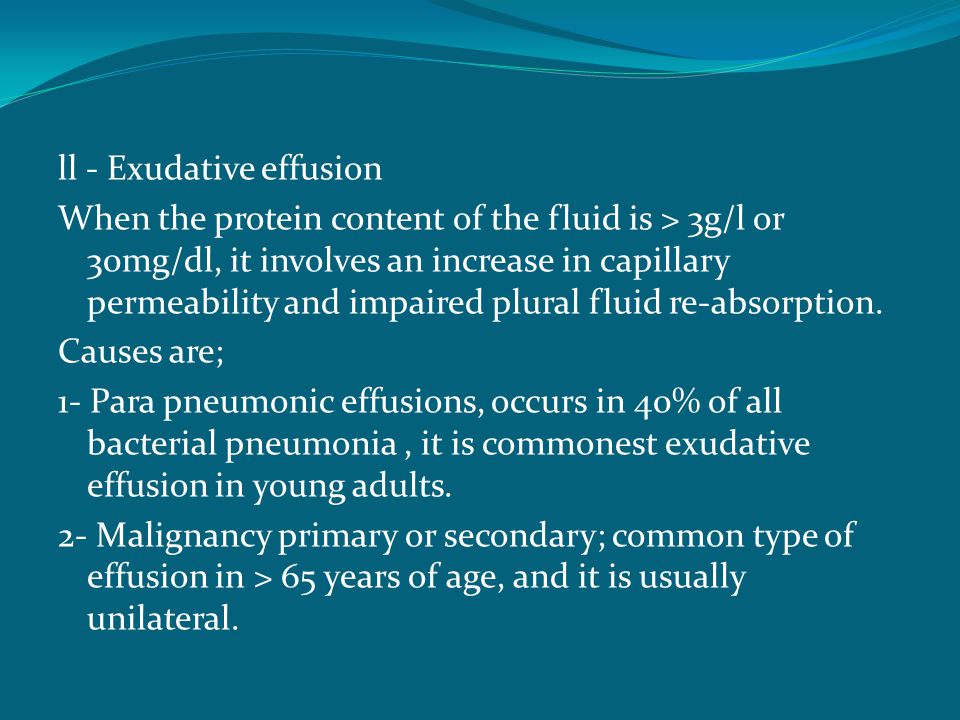 ll - Exudative effusion

When the protein content of the fluid is > 3g/l or 30mg/dl, it involves an increase in capillary permeability and impaired plural fluid re-absorption.

Causes are;

1- Para pneumonic effusions, occurs in 40% of all bacterial pneumonia , it is commonest exudative effusion in young adults.

2- Malignancy primary or secondary; common type of effusion in > 65 years of age, and it is usually unilateral.